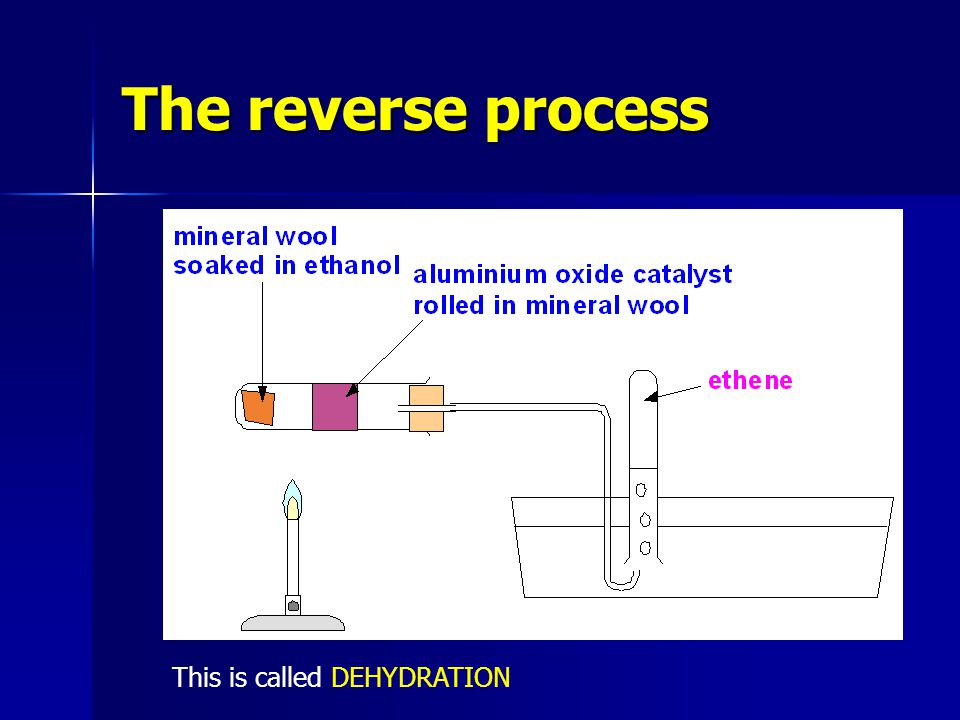 The reverse process

mineral wool soaked in ethanol

aluminium oxide catalyst rolled in mineral wool

ethene

This is called DEHYDRATION